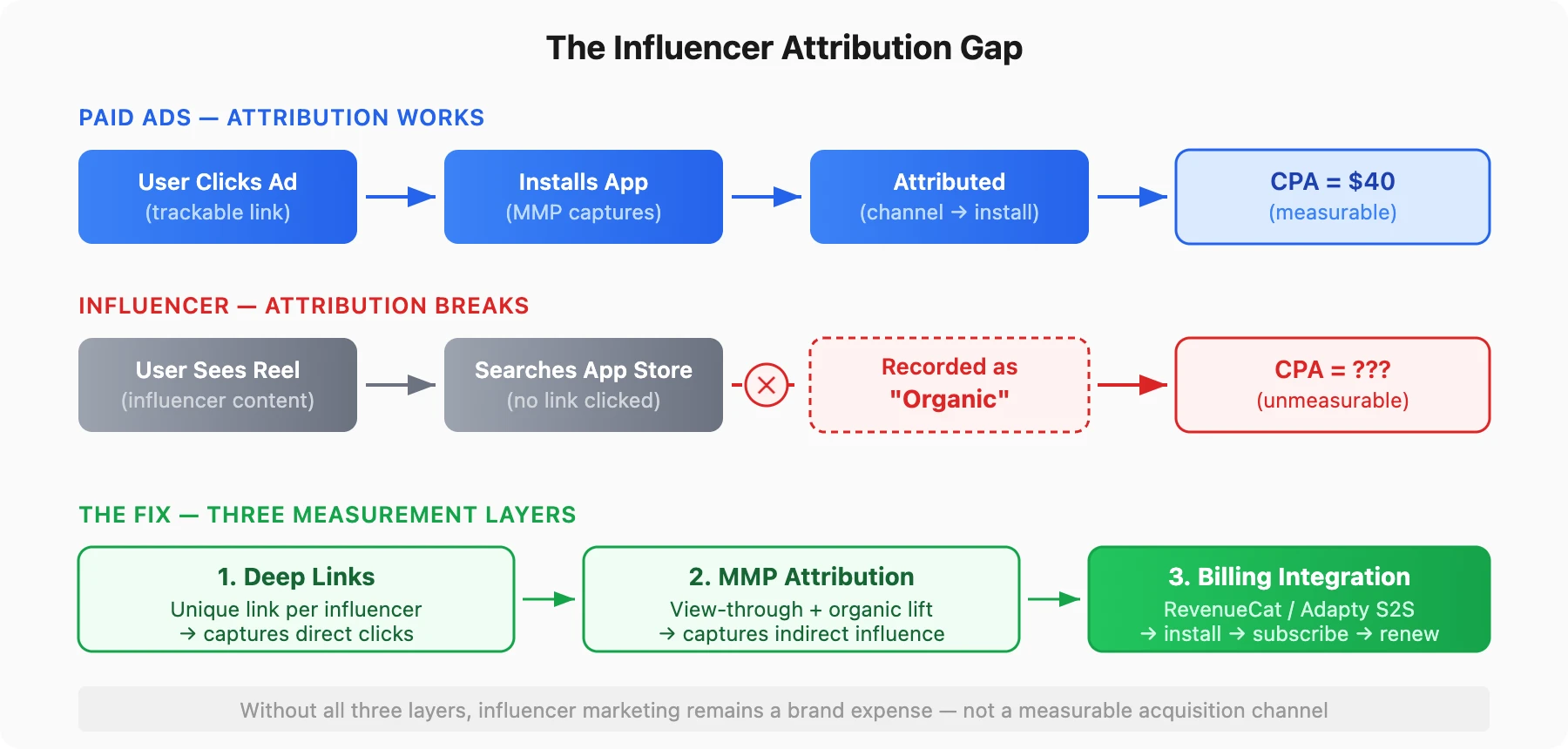 The Influencer Attribution Gap

PAID ADS — ATTRIBUTION WORKS

User Clicks Ad
(trackable link)

Installs App
(MMP captures)

Attributed
(channel → install)

CPA = $40
(measurable)

INFLUENCER — ATTRIBUTION BREAKS

User Sees Reel
(influencer content)

Searches App Store
(no link clicked)

Recorded as
"Organic"

CPA = ???
(unmeasurable)

THE FIX — THREE MEASUREMENT LAYERS

1. Deep Links
Unique link per influencer
→ captures direct clicks

2. MMP Attribution
View-through + organic lift
→ captures indirect influence

3. Billing Integration
RevenueCat / Adapty S2S
→ install → subscribe → renew

Without all three layers, influencer marketing remains a brand expense — not a measurable acquisition channel